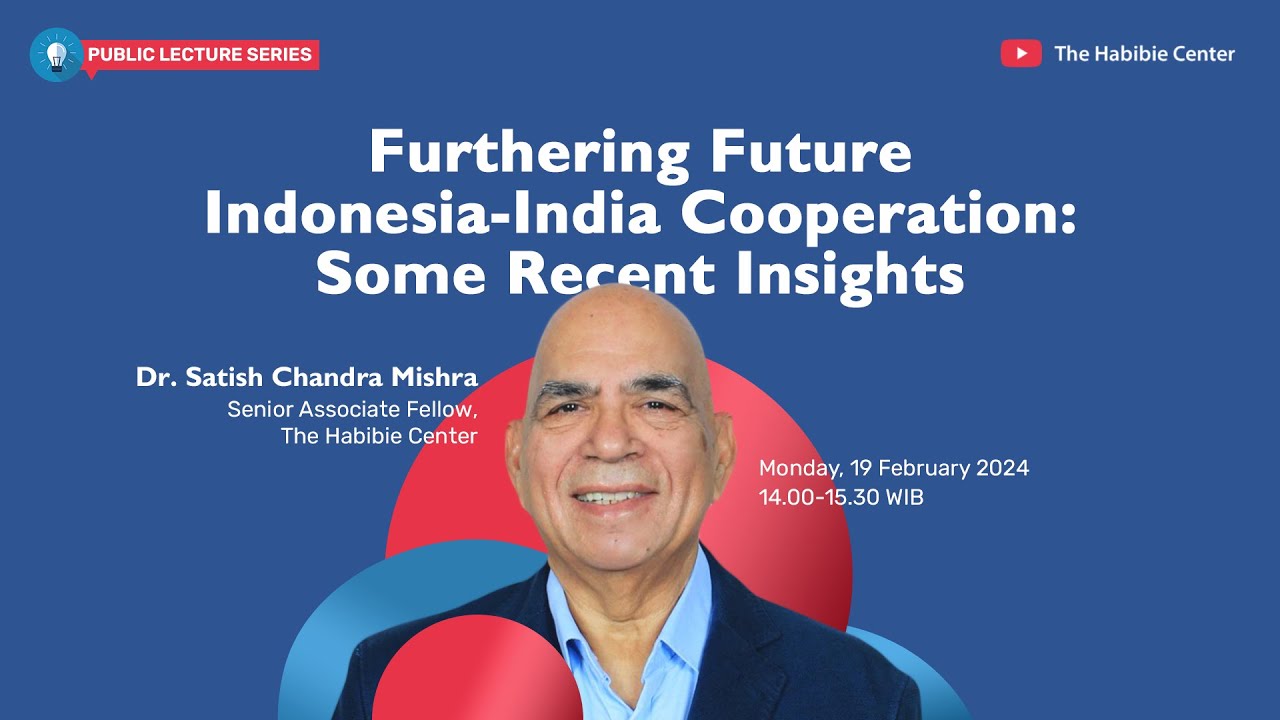 PUBLIC LECTURE SERIES

The Habibie Center

Furthering Future Indonesia-India Cooperation: Some Recent Insights

Dr. Satish Chandra Mishra
Senior Associate Fellow, The Habibie Center

Monday, 19 February 2024
14.00-15.30 WIB